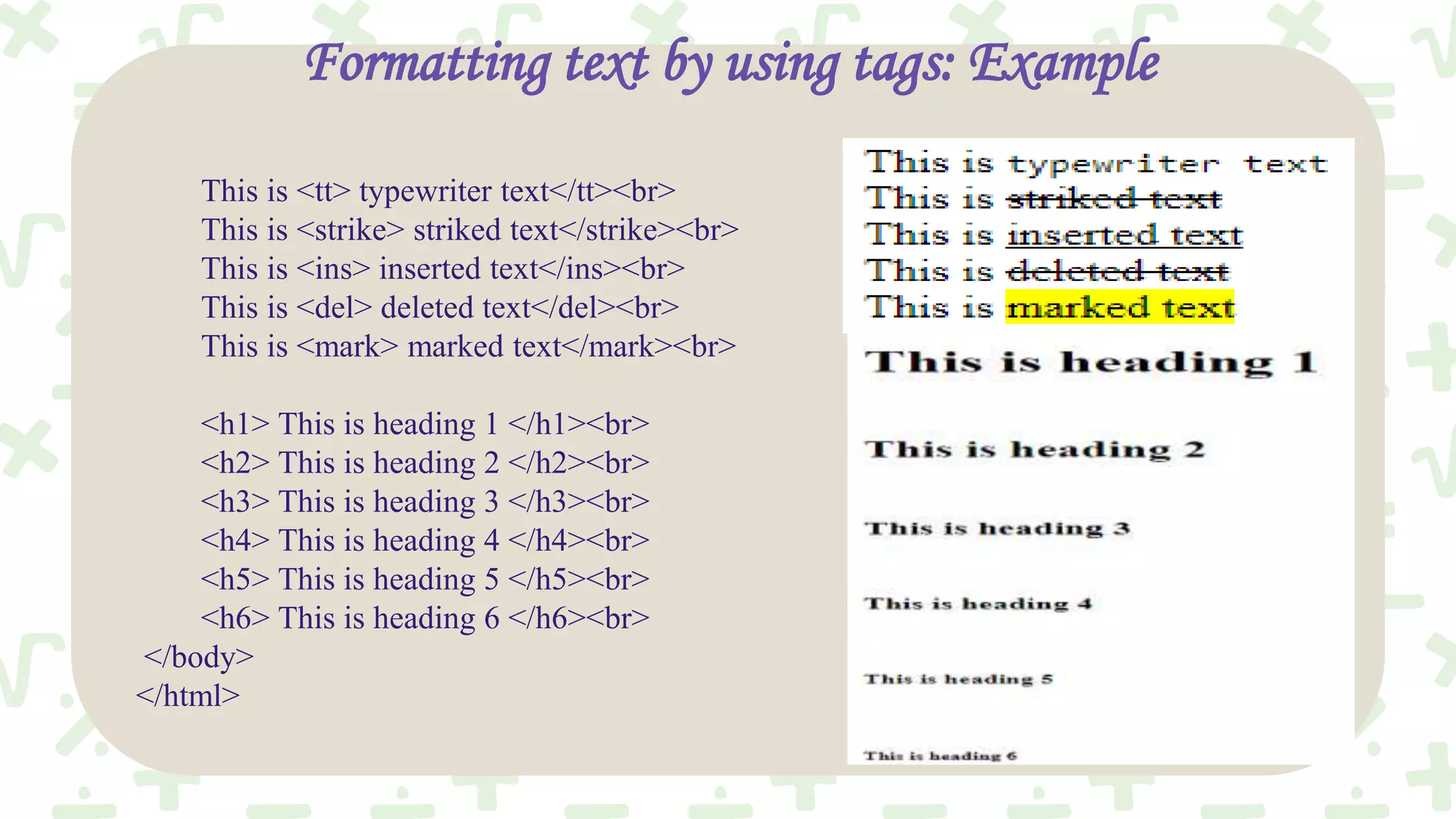 Formatting text by using tags: Example

This is <tt> typewriter text</tt><br>
This is <strike> striked text</strike><br>
This is <ins> inserted text</ins><br>
This is <del> deleted text</del><br>
This is <mark> marked text</mark><br>

<h1> This is heading 1 </h1><br>
<h2> This is heading 2 </h2><br>
<h3> This is heading 3 </h3><br>
<h4> This is heading 4 </h4><br>
<h5> This is heading 5 </h5><br>
<h6> This is heading 6 </h6><br>
</body>
</html>

This is typewriter text
This is striked text
This is inserted text
This is deleted text
This is marked text

This is heading 1

This is heading 2

This is heading 3

This is heading 4

This is heading 5

This is heading 6